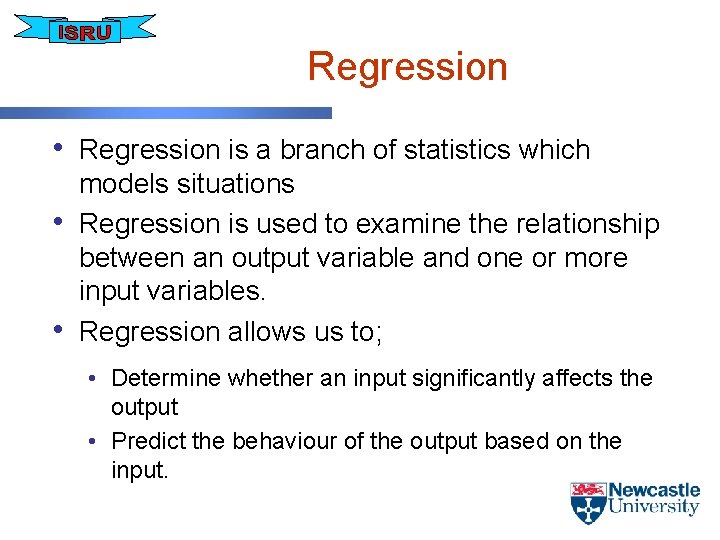 ISRU

Regression

• Regression is a branch of statistics which models situations
• Regression is used to examine the relationship between an output variable and one or more input variables.
• Regression allows us to;
  • Determine whether an input significantly affects the output
  • Predict the behaviour of the output based on the input.

Newcastle University